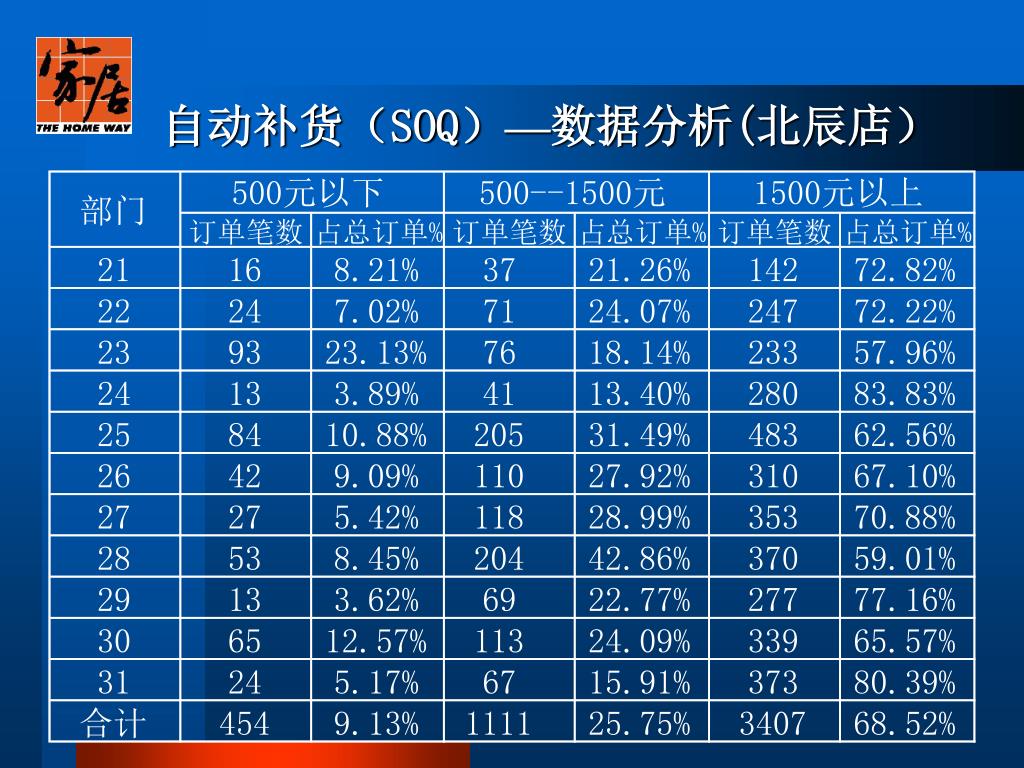 家居
THE HOME WAY

自动补货（SOQ）—数据分析(北辰店）

| 部门 | 500元以下 | | 500--1500元 | | 1500元以上 | |
|---|---|---|---|---|---|---|
| | 订单笔数 | 占总订单% | 订单笔数 | 占总订单% | 订单笔数 | 占总订单% |
| 21 | 16 | 8.21% | 37 | 21.26% | 142 | 72.82% |
| 22 | 24 | 7.02% | 71 | 24.07% | 247 | 72.22% |
| 23 | 93 | 23.13% | 76 | 18.14% | 233 | 57.96% |
| 24 | 13 | 3.89% | 41 | 13.40% | 280 | 83.83% |
| 25 | 84 | 10.88% | 205 | 31.49% | 483 | 62.56% |
| 26 | 42 | 9.09% | 110 | 27.92% | 310 | 67.10% |
| 27 | 27 | 5.42% | 118 | 28.99% | 353 | 70.88% |
| 28 | 53 | 8.45% | 204 | 42.86% | 370 | 59.01% |
| 29 | 13 | 3.62% | 69 | 22.77% | 277 | 77.16% |
| 30 | 65 | 12.57% | 113 | 24.09% | 339 | 65.57% |
| 31 | 24 | 5.17% | 67 | 15.91% | 373 | 80.39% |
| 合计 | 454 | 9.13% | 1111 | 25.75% | 3407 | 68.52% |